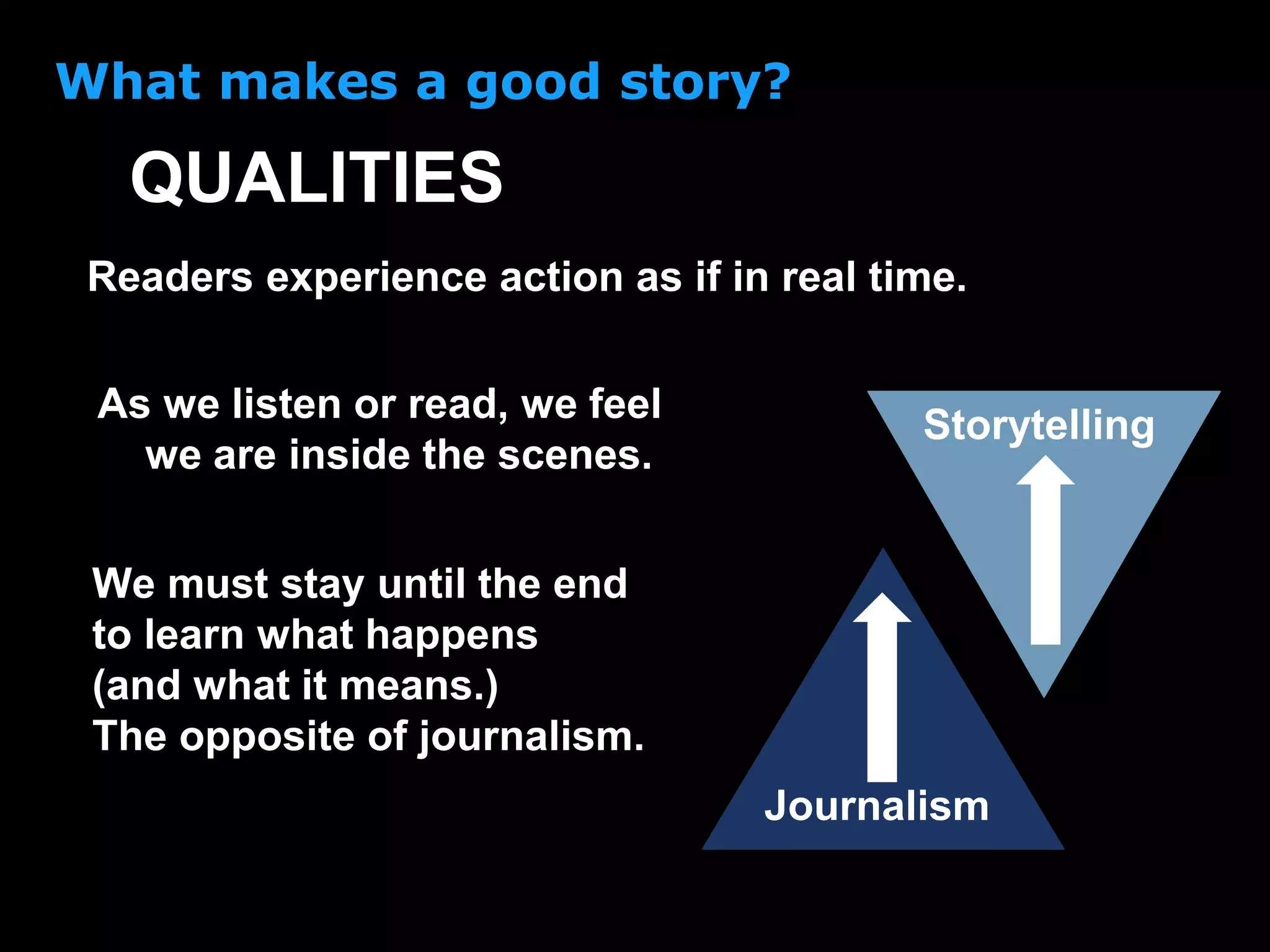 What makes a good story?

QUALITIES

Readers experience action as if in real time.

As we listen or read, we feel we are inside the scenes.

We must stay until the end to learn what happens (and what it means.) The opposite of journalism.

Storytelling

Journalism